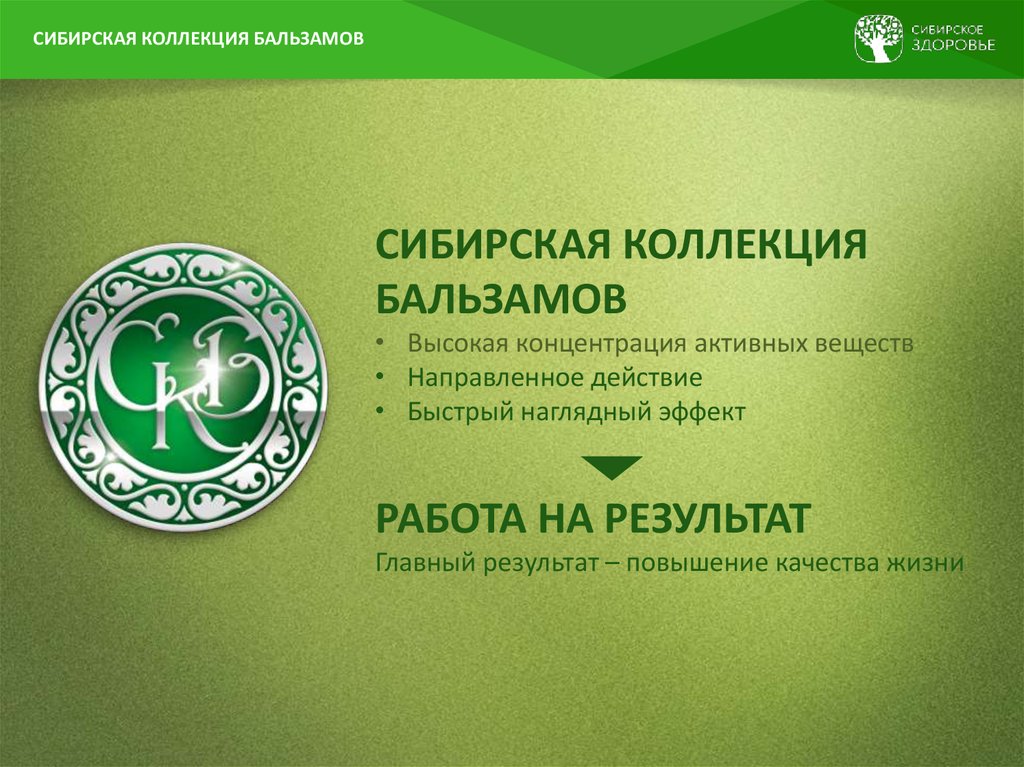 СИБИРСКАЯ КОЛЛЕКЦИЯ БАЛЬЗАМОВ

СИБИРСКОЕ ЗДОРОВЬЕ

СКБ

СИБИРСКАЯ КОЛЛЕКЦИЯ БАЛЬЗАМОВ

• Высокая концентрация активных веществ
• Направленное действие
• Быстрый наглядный эффект

РАБОТА НА РЕЗУЛЬТАТ

Главный результат – повышение качества жизни